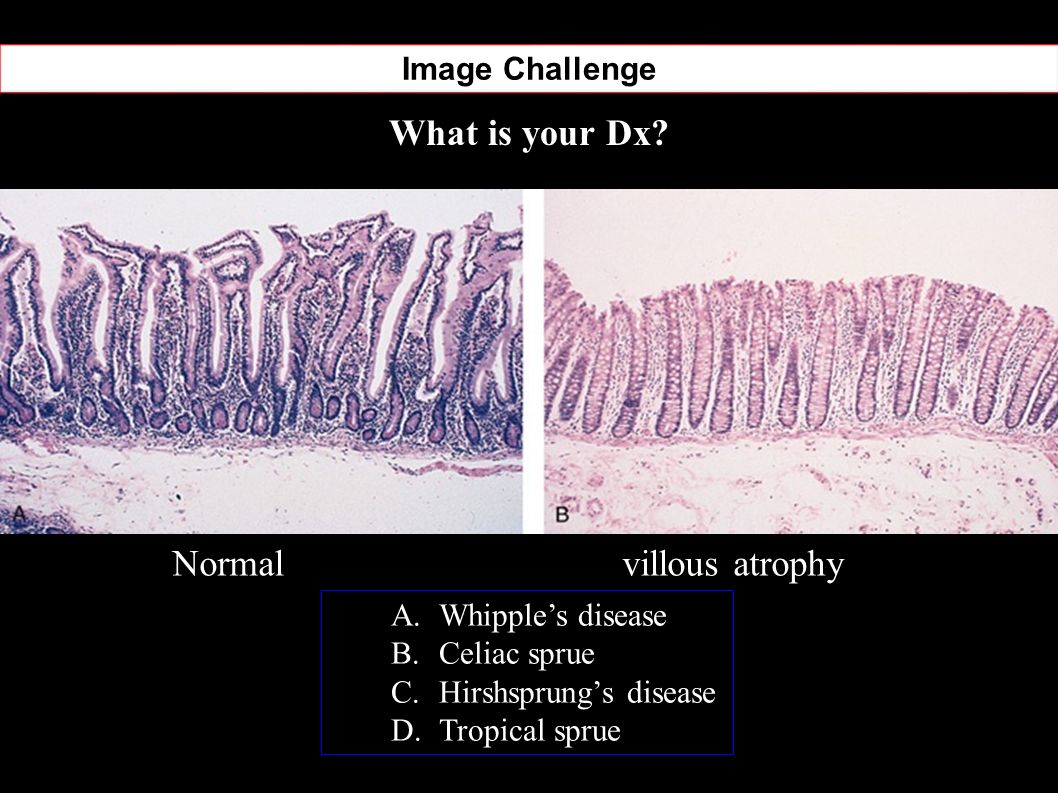 Image Challenge

What is your Dx?

A

B

Normal

villous atrophy

A. Whipple’s disease
B. Celiac sprue
C. Hirshsprung’s disease
D. Tropical sprue